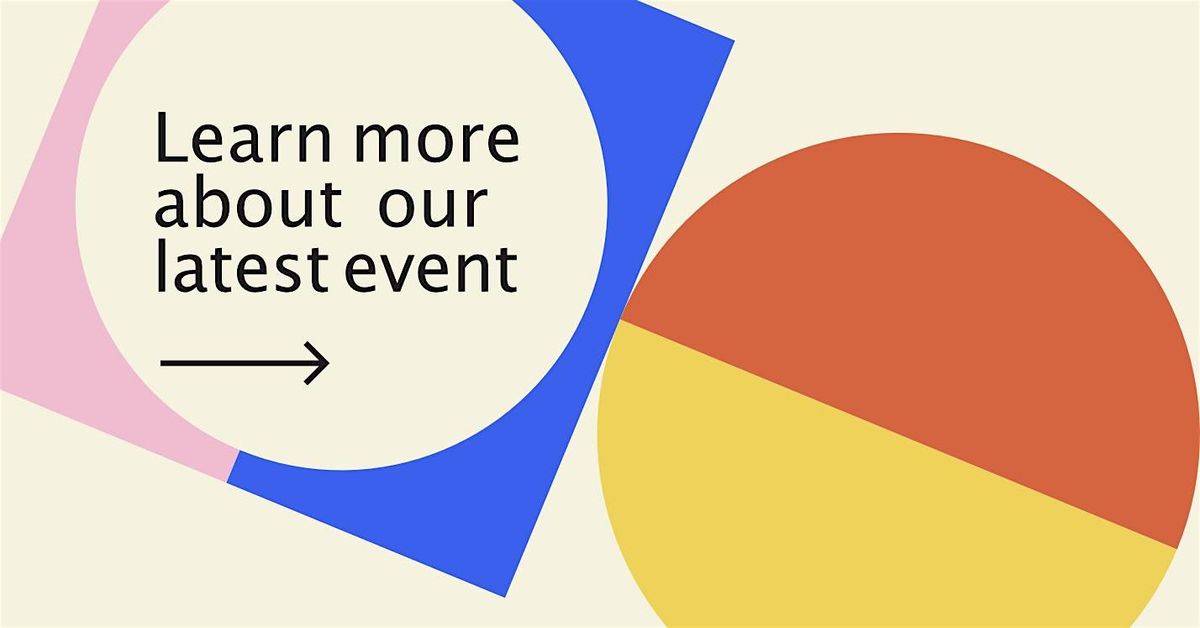 Learn more about our latest event